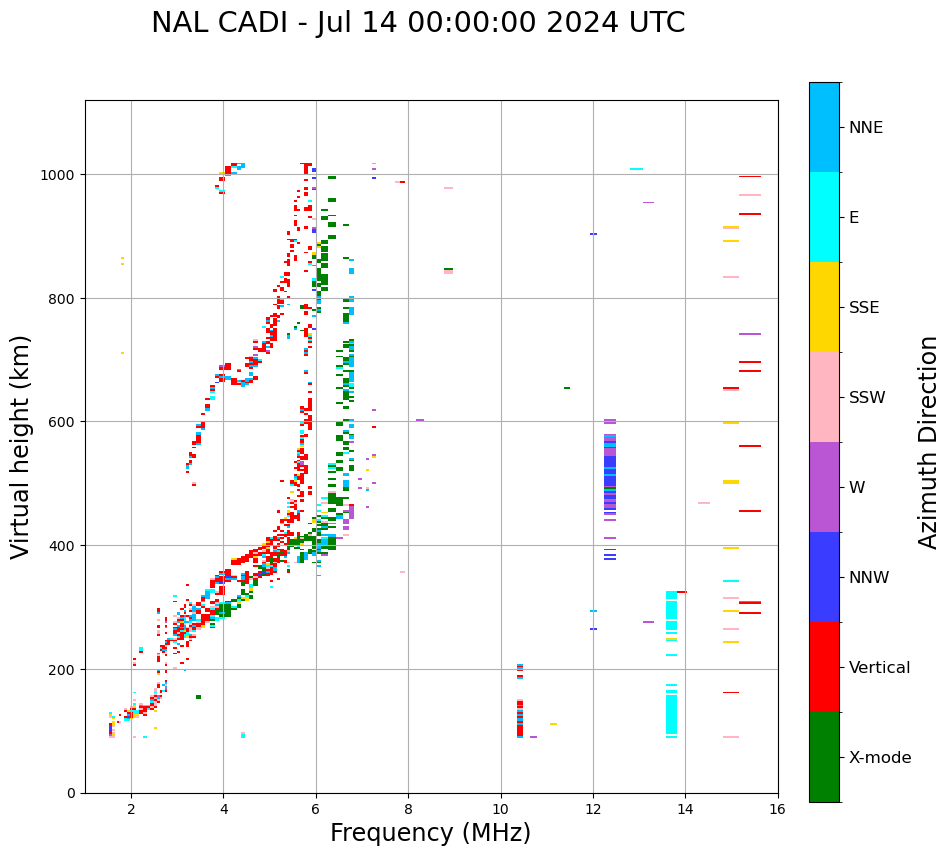 NAL CADI - Jul 14 00:00:00 2024 UTC

Virtual height (km)

1000
800
600
400
200
0

2
4
6
8
10
12
14
16

Frequency (MHz)

NNE
E
SSE
SSW
W
NNW
Vertical
X-mode

Azimuth Direction